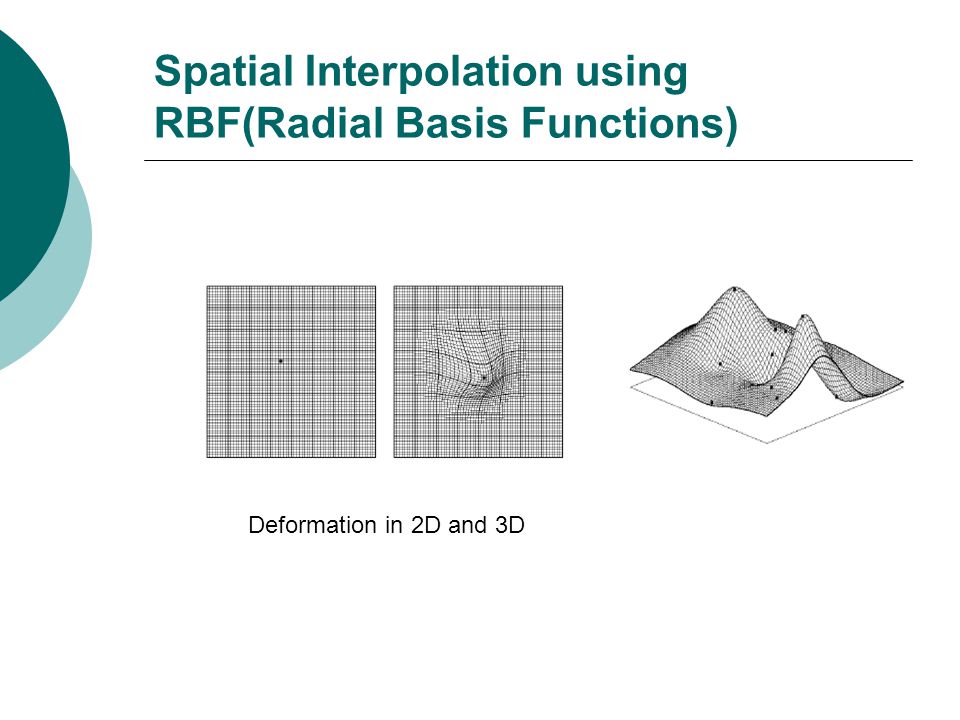 Spatial Interpolation using RBF(Radial Basis Functions)

Deformation in 2D and 3D